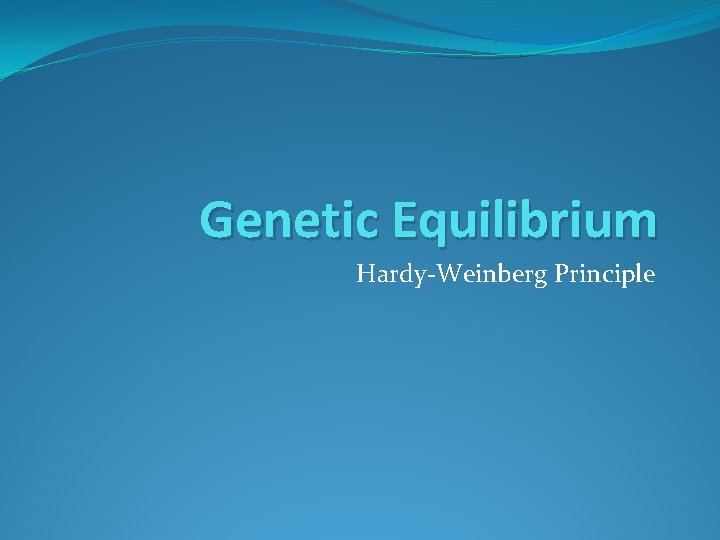 Genetic Equilibrium

Hardy-Weinberg Principle